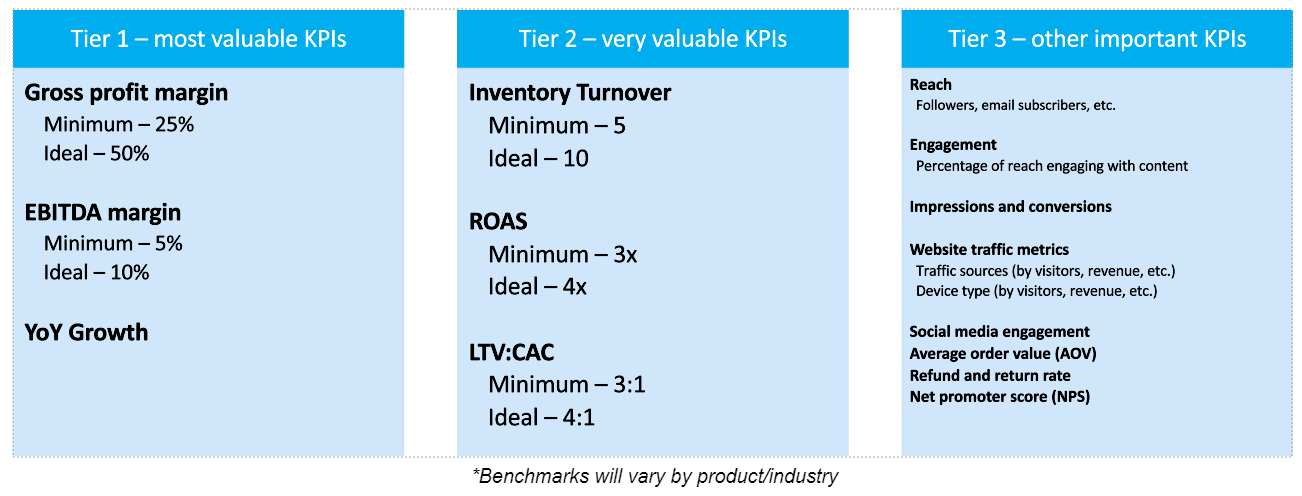 Tier 1 – most valuable KPIs

Gross profit margin
Minimum – 25%
Ideal – 50%

EBITDA margin
Minimum – 5%
Ideal – 10%

YoY Growth

Tier 2 – very valuable KPIs

Inventory Turnover
Minimum – 5
Ideal – 10

ROAS
Minimum – 3x
Ideal – 4x

LTV:CAC
Minimum – 3:1
Ideal – 4:1

Tier 3 – other important KPIs

Reach
Followers, email subscribers, etc.

Engagement
Percentage of reach engaging with content

Impressions and conversions

Website traffic metrics
Traffic sources (by visitors, revenue, etc.)
Device type (by visitors, revenue, etc.)

Social media engagement
Average order value (AOV)
Refund and return rate
Net promoter score (NPS)

*Benchmarks will vary by product/industry